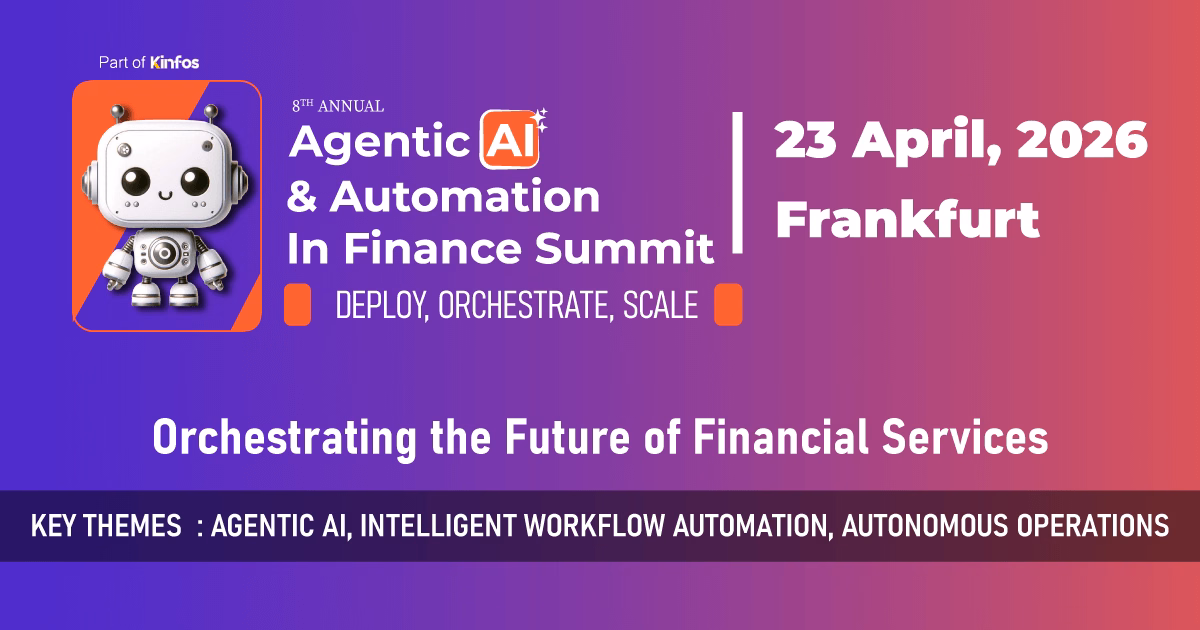 Part of Kinfos

8TH ANNUAL

Agentic AI & Automation In Finance Summit

DEPLOY, ORCHESTRATE, SCALE

23 April, 2026

Frankfurt

Orchestrating the Future of Financial Services

KEY THEMES : AGENTIC AI, INTELLIGENT WORKFLOW AUTOMATION, AUTONOMOUS OPERATIONS